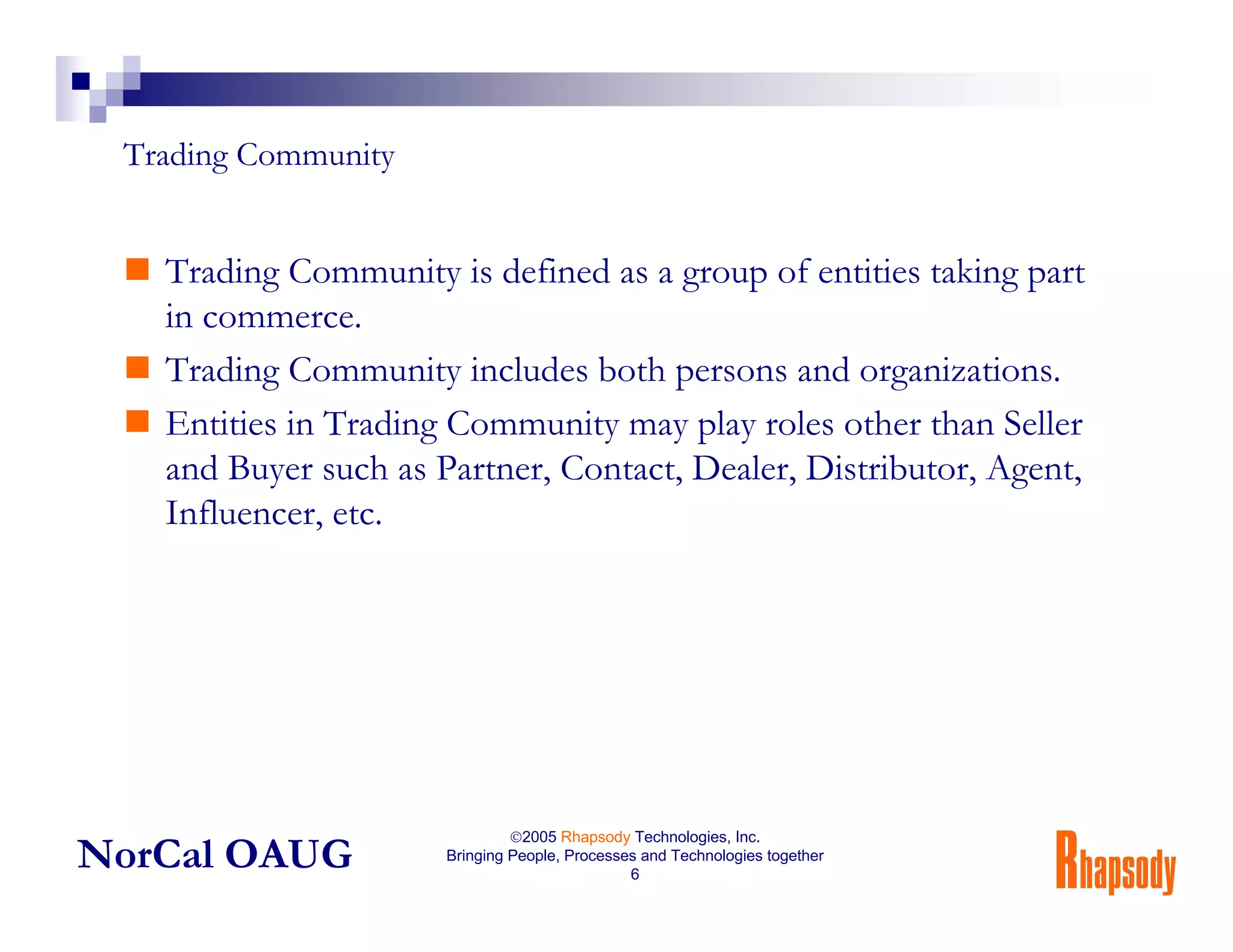 Trading Community

Trading Community is defined as a group of entities taking part in commerce.

Trading Community includes both persons and organizations.

Entities in Trading Community may play roles other than Seller and Buyer such as Partner, Contact, Dealer, Distributor, Agent, Influencer, etc.

NorCal OAUG

©2005 Rhapsody Technologies, Inc.
Bringing People, Processes and Technologies together
6

Rhapsody